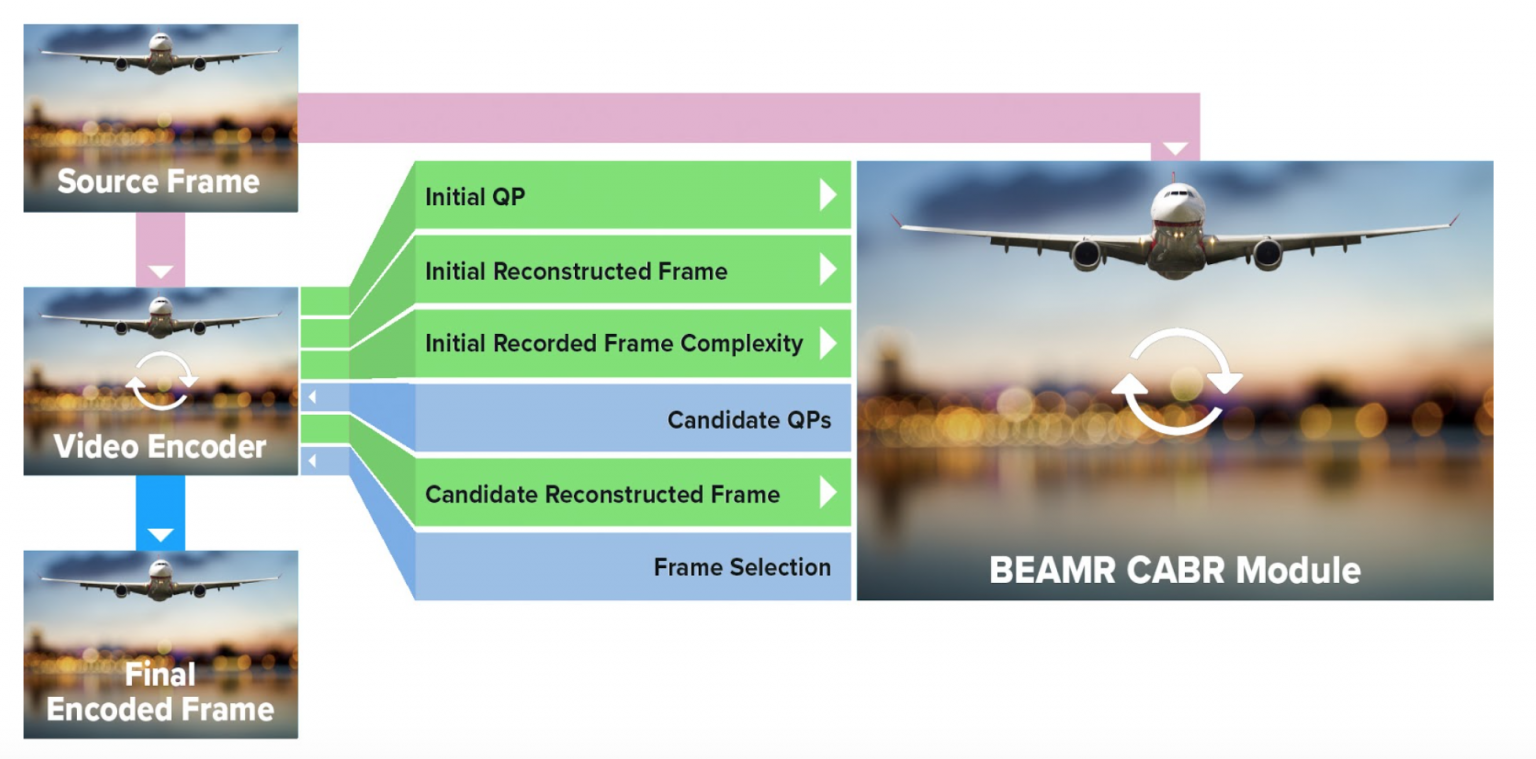 Source Frame

Video Encoder

Final Encoded Frame

Initial QP

Initial Reconstructed Frame

Initial Recorded Frame Complexity

Candidate QPs

Candidate Reconstructed Frame

Frame Selection

BEAMR CABR Module